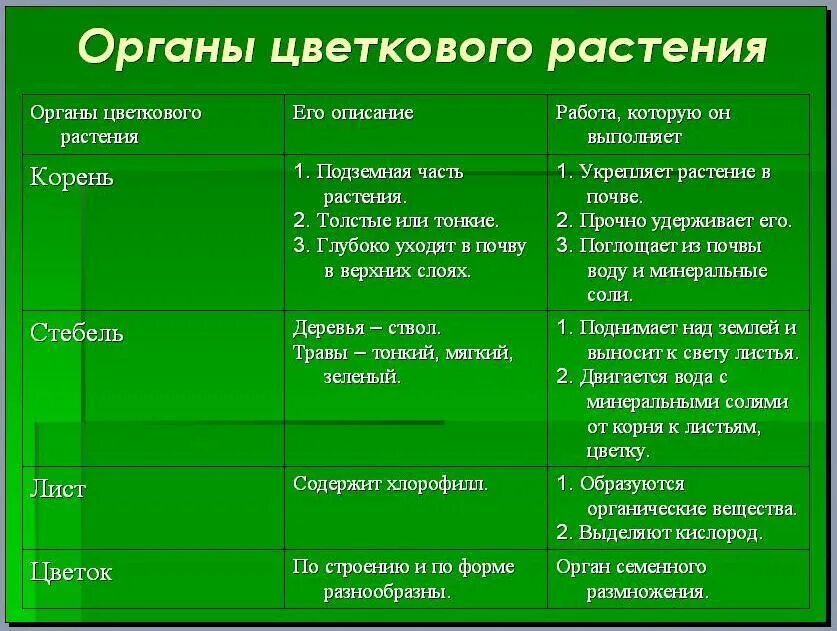 Органы цветкового растения

| Органы цветкового растения | Его описание | Работа, которую он выполняет |
|---|---|---|
| Корень | 1. Подземная часть растения. 2. Толстые или тонкие. 3. Глубоко уходят в почву в верхних слоях. | 1. Укрепляет растение в почве. 2. Прочно удерживает его. 3. Поглощает из почвы воду и минеральные соли. |
| Стебель | Деревья – ствол. Травы – тонкий, мягкий, зеленый. | 1. Поднимает над землей и выносит к свету листья. 2. Двигается вода с минеральными солями от корня к листьям, цветку. |
| Лист | Содержит хлорофилл. | 1. Образуются органические вещества. 2. Выделяют кислород. |
| Цветок | По строению и по форме разнообразны. | Орган семенного размножения. |